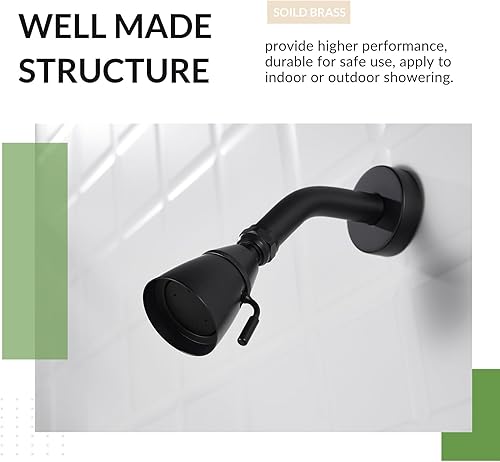 WELL MADE STRUCTURE

SOILD BRASS

provide higher performance, durable for safe use, apply to indoor or outdoor showering.